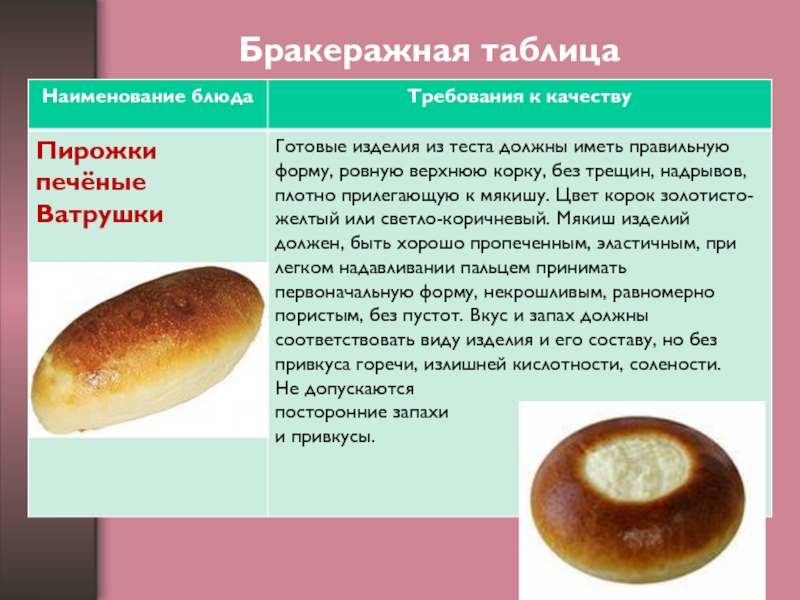 Бракеражная таблица

| Наименование блюда | Требования к качеству |
|---|---|
| Пирожки печёные Ватрушки | Готовые изделия из теста должны иметь правильную форму, ровную верхнюю корку, без трещин, надрывов, плотно прилегающую к мякишу. Цвет корок золотисто-желтый или светло-коричневый. Мякиш изделий должен, быть хорошо пропеченным, эластичным, при легком надавливании пальцем принимать первоначальную форму, некрошливым, равномерно пористым, без пустот. Вкус и запах должны соответствовать виду изделия и его составу, но без привкуса горечи, излишней кислотности, солености. Не допускаются посторонние запахи и привкусы. |